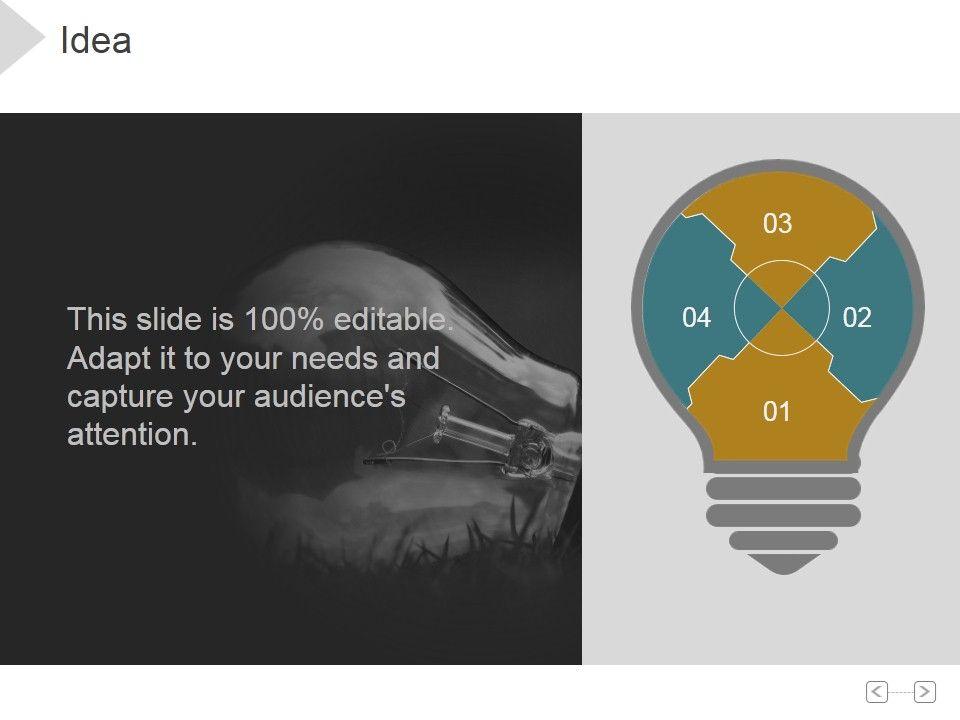 Idea

This slide is 100% editable. Adapt it to your needs and capture your audience's attention.

03

04

02

01